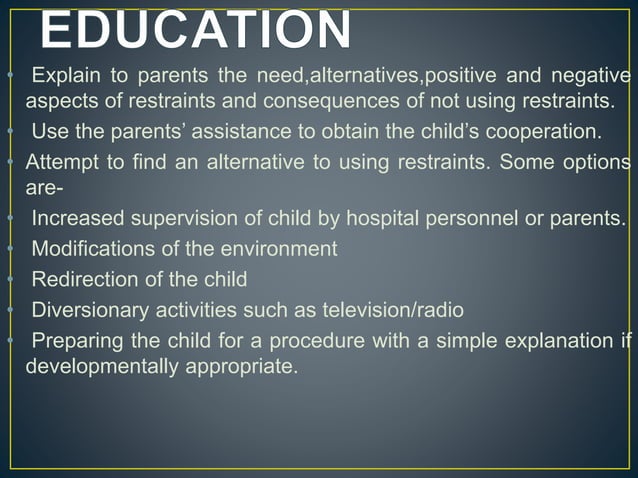 EDUCATION

• Explain to parents the need,alternatives,positive and negative aspects of restraints and consequences of not using restraints.
• Use the parents' assistance to obtain the child's cooperation.
• Attempt to find an alternative to using restraints. Some options are-
• Increased supervision of child by hospital personnel or parents.
• Modifications of the environment
• Redirection of the child
• Diversionary activities such as television/radio
• Preparing the child for a procedure with a simple explanation if developmentally appropriate.